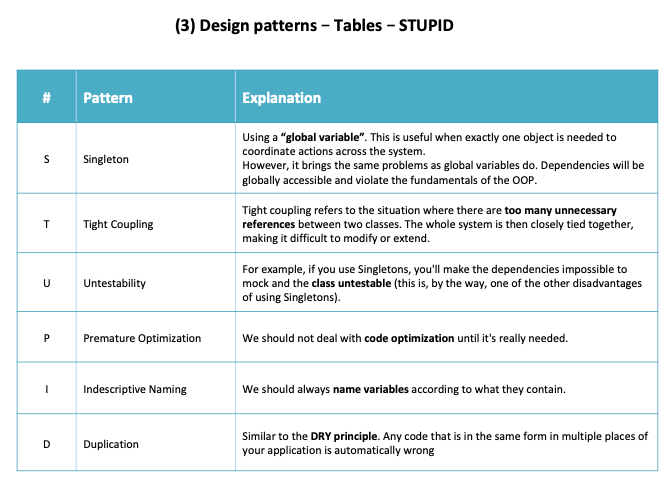 (3) Design patterns − Tables − STUPID

| # | Pattern | Explanation |
|---|---|---|
| S | Singleton | Using a **"global variable"**. This is useful when exactly one object is needed to coordinate actions across the system. However, it brings the same problems as global variables do. Dependencies will be globally accessible and violate the fundamentals of the OOP. |
| T | Tight Coupling | Tight coupling refers to the situation where there are **too many unnecessary references** between two classes. The whole system is then closely tied together, making it difficult to modify or extend. |
| U | Untestability | For example, if you use Singletons, you'll make the dependencies impossible to mock and the **class untestable** (this is, by the way, one of the other disadvantages of using Singletons). |
| P | Premature Optimization | We should not deal with **code optimization** until it's really needed. |
| I | Indescriptive Naming | We should always **name variables** according to what they contain. |
| D | Duplication | Similar to the **DRY principle**. Any code that is in the same form in multiple places of your application is automatically wrong |